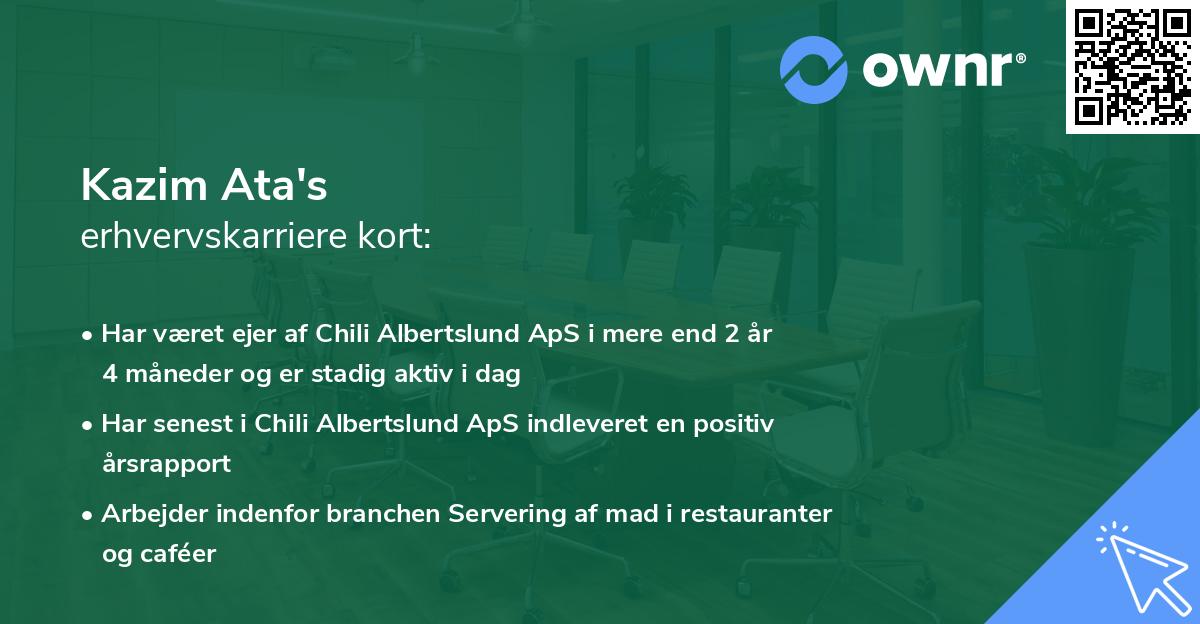 ownr®

Kazim Ata's
erhvervskarriere kort:

• Har været ejer af Chili Albertslund ApS i mere end 2 år 4 måneder og er stadig aktiv i dag

• Har senest i Chili Albertslund ApS indleveret en positiv årsrapport

• Arbejder indenfor branchen Servering af mad i restauranter og caféer